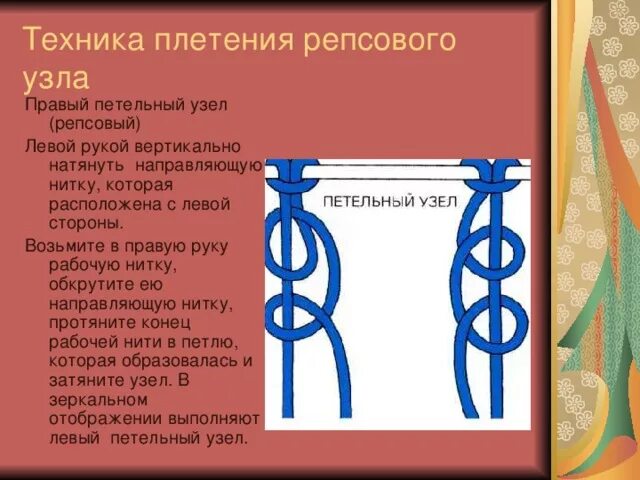 Техника плетения репсового узла

Правый петельный узел (репсовый)

Левой рукой вертикально натянуть направляющую нитку, которая расположена с левой стороны.

Возьмите в правую руку рабочую нитку, обкрутите ею направляющую нитку, протяните конец рабочей нити в петлю, которая образовалась и затяните узел. В зеркальном отображении выполняют левый петельный узел.

ПЕТЕЛЬНЫЙ УЗЕЛ